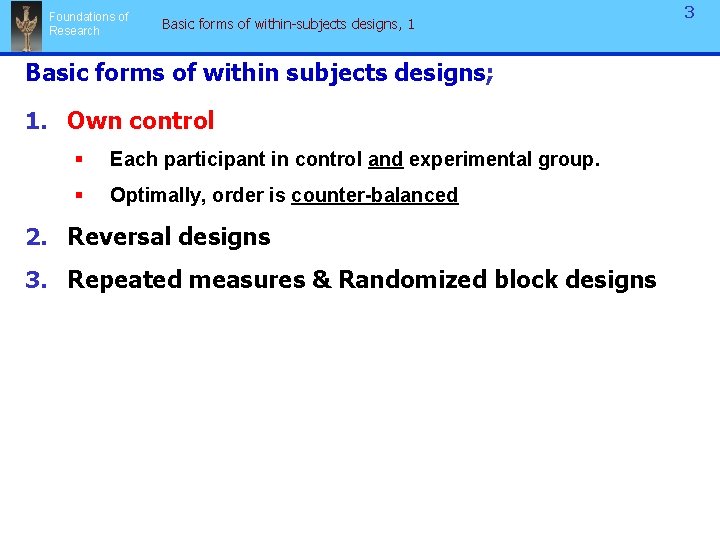 Foundations of Research

Basic forms of within-subjects designs, 1

3

Basic forms of within subjects designs;

1. Own control

▪ Each participant in control and experimental group.

▪ Optimally, order is counter-balanced

2. Reversal designs

3. Repeated measures & Randomized block designs